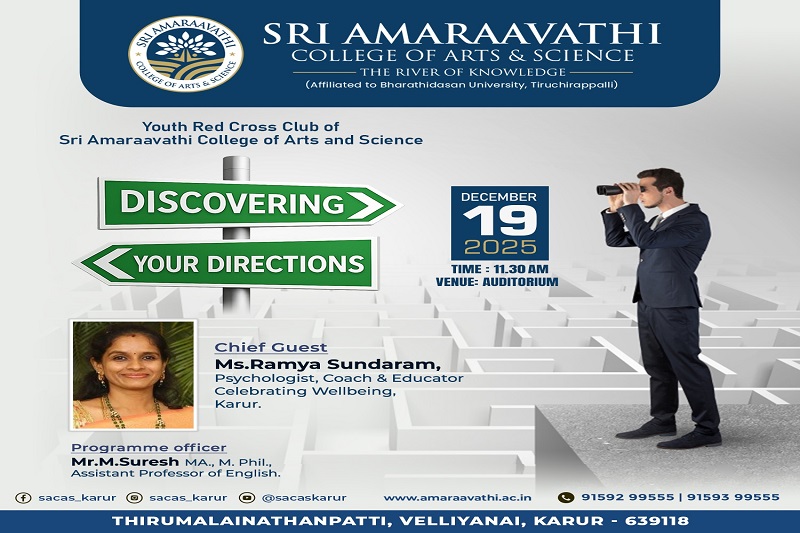 SRI AMARAAVATHI COLLEGE OF ARTS & SCIENCE

SRI AMARAAVATHI
COLLEGE OF ARTS & SCIENCE
THE RIVER OF KNOWLEDGE
(Affiliated to Bharathidasan University, Tiruchirappalli)

Youth Red Cross Club of
Sri Amaraavathi College of Arts and Science

DISCOVERING
YOUR DIRECTIONS

DECEMBER
19
2025
TIME : 11.30 AM
VENUE: AUDITORIUM

Chief Guest
Ms.Ramya Sundaram,
Psychologist, Coach & Educator
Celebrating Wellbeing,
Karur.

Programme officer
Mr.M.Suresh MA., M. Phil.,
Assistant Professor of English.

sacas_karur sacas_karur @sacaskarur www.amaraavathi.ac.in 91592 99555 | 91593 99555

THIRUMALAINATHANPATTI, VELLIYANAI, KARUR - 639118